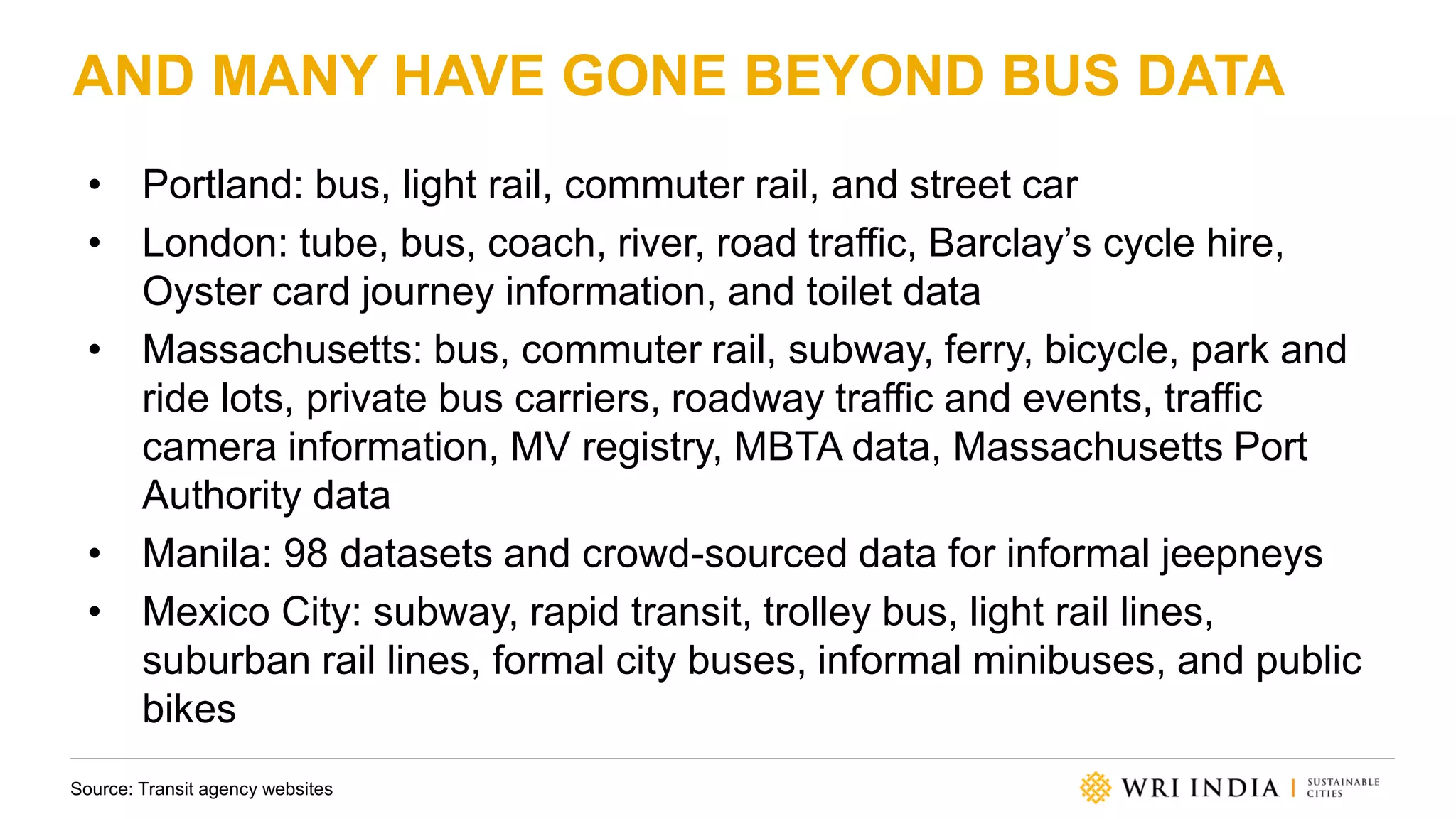 AND MANY HAVE GONE BEYOND BUS DATA

• Portland: bus, light rail, commuter rail, and street car
• London: tube, bus, coach, river, road traffic, Barclay's cycle hire, Oyster card journey information, and toilet data
• Massachusetts: bus, commuter rail, subway, ferry, bicycle, park and ride lots, private bus carriers, roadway traffic and events, traffic camera information, MV registry, MBTA data, Massachusetts Port Authority data
• Manila: 98 datasets and crowd-sourced data for informal jeepneys
• Mexico City: subway, rapid transit, trolley bus, light rail lines, suburban rail lines, formal city buses, informal minibuses, and public bikes

Source: Transit agency websites

WRI INDIA | SUSTAINABLE CITIES